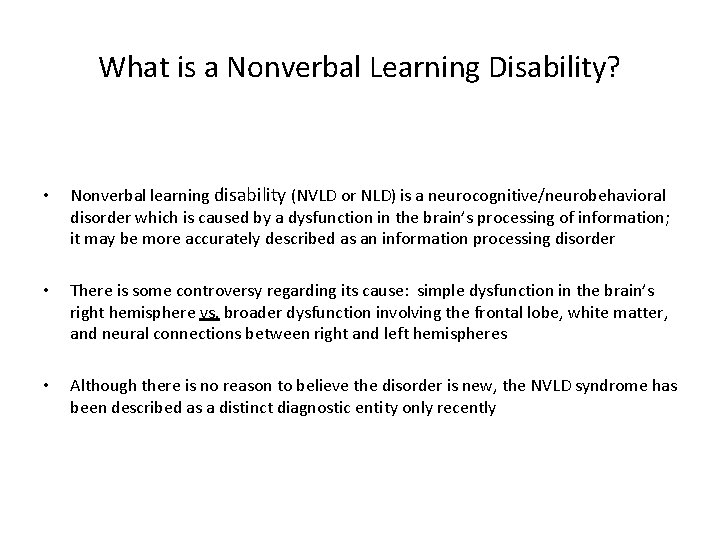 What is a Nonverbal Learning Disability?

• Nonverbal learning disability (NVLD or NLD) is a neurocognitive/neurobehavioral disorder which is caused by a dysfunction in the brain's processing of information; it may be more accurately described as an information processing disorder

• There is some controversy regarding its cause: simple dysfunction in the brain's right hemisphere vs. broader dysfunction involving the frontal lobe, white matter, and neural connections between right and left hemispheres

• Although there is no reason to believe the disorder is new, the NVLD syndrome has been described as a distinct diagnostic entity only recently